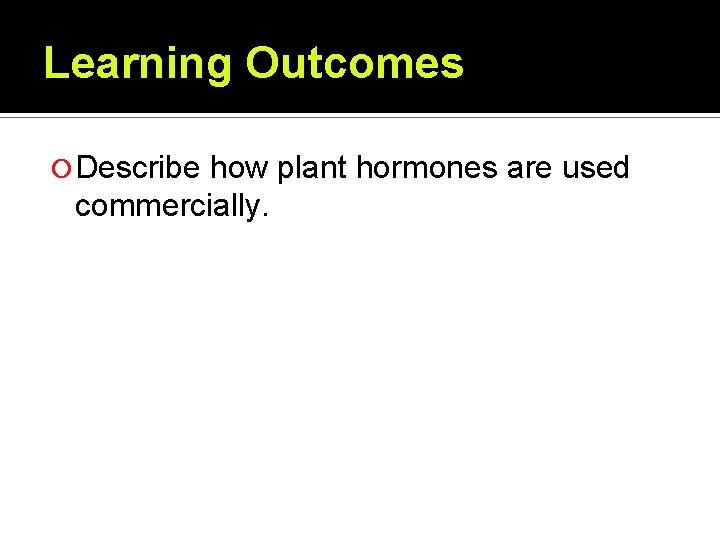 Learning Outcomes

Describe how plant hormones are used commercially.